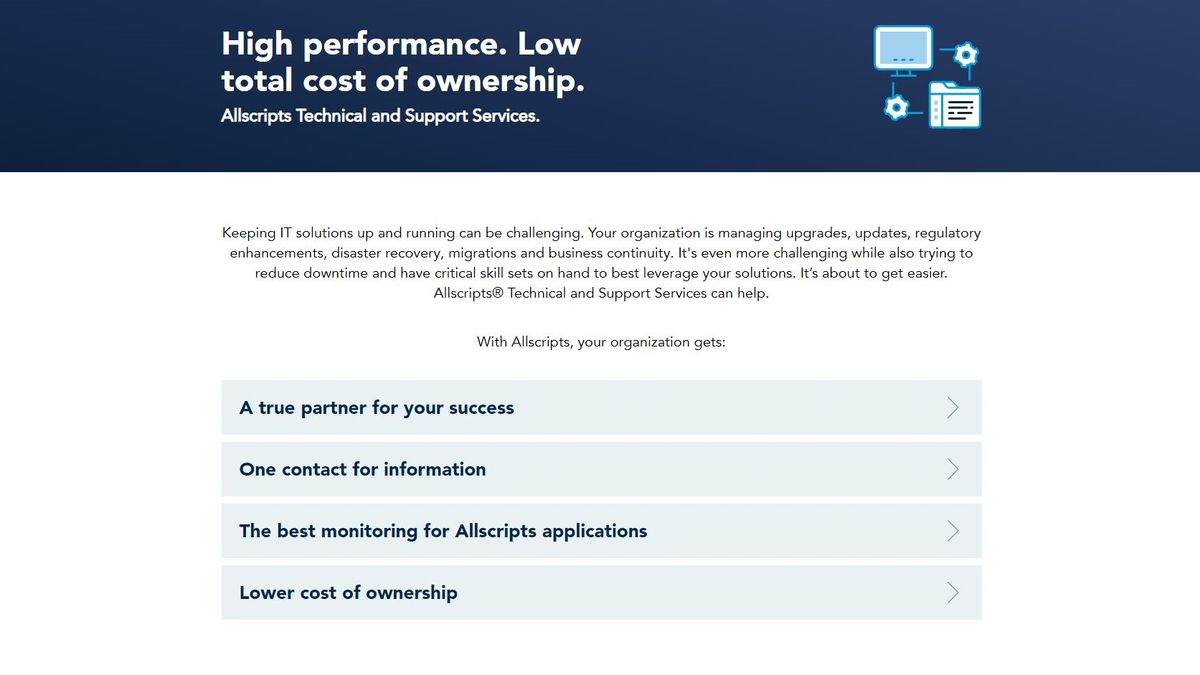 High performance. Low total cost of ownership.
Allscripts Technical and Support Services.

Keeping IT solutions up and running can be challenging. Your organization is managing upgrades, updates, regulatory enhancements, disaster recovery, migrations and business continuity. It's even more challenging while also trying to reduce downtime and have critical skill sets on hand to best leverage your solutions. It's about to get easier. Allscripts® Technical and Support Services can help.

With Allscripts, your organization gets:

A true partner for your success

One contact for information

The best monitoring for Allscripts applications

Lower cost of ownership